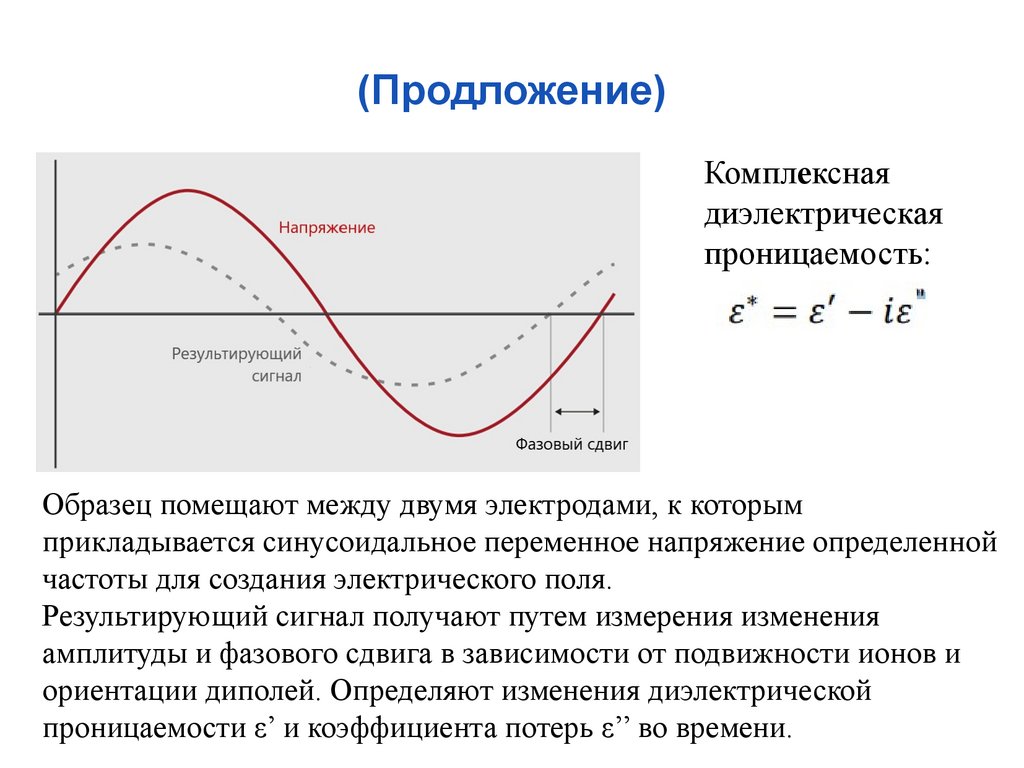 (Продложение)

Напряжение

Результирующий сигнал

Фазовый сдвиг

Комплексная диэлектрическая проницаемость:

$\varepsilon^* = \varepsilon' - i\varepsilon''$

Образец помещают между двумя электродами, к которым прикладывается синусоидальное переменное напряжение определенной частоты для создания электрического поля.
Результирующий сигнал получают путем измерения изменения амплитуды и фазового сдвига в зависимости от подвижности ионов и ориентации диполей. Определяют изменения диэлектрической проницаемости ε’ и коэффициента потерь ε’’ во времени.